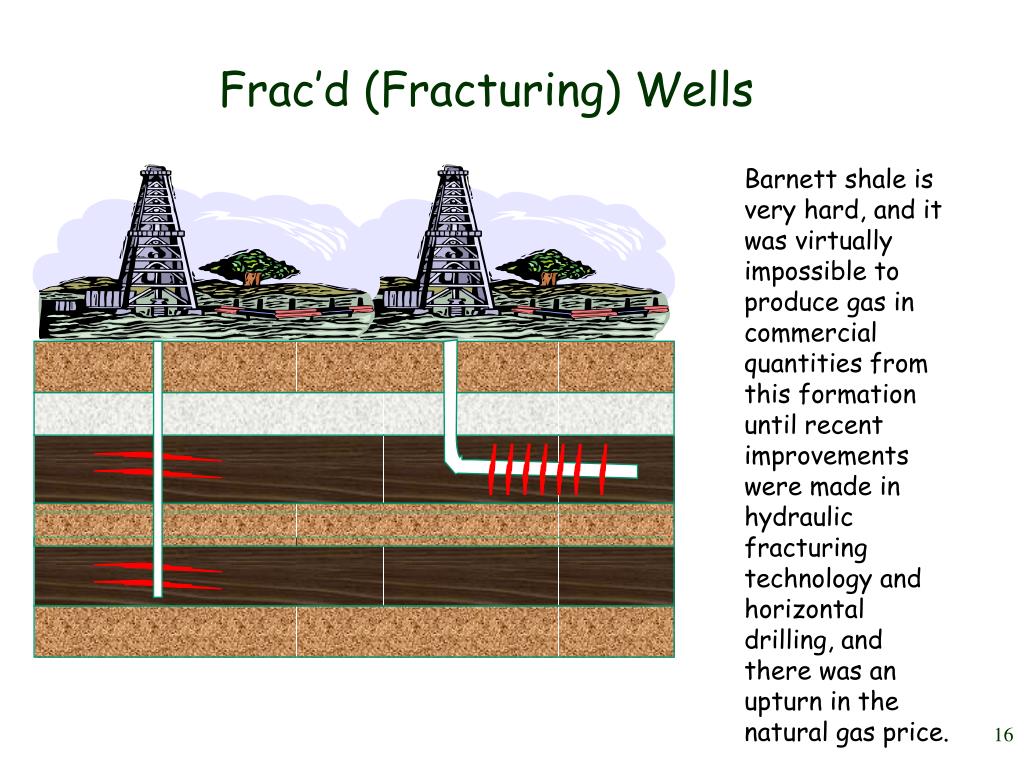 Frac’d (Fracturing) Wells

Barnett shale is very hard, and it was virtually impossible to produce gas in commercial quantities from this formation until recent improvements were made in hydraulic fracturing technology and horizontal drilling, and there was an upturn in the natural gas price.

16